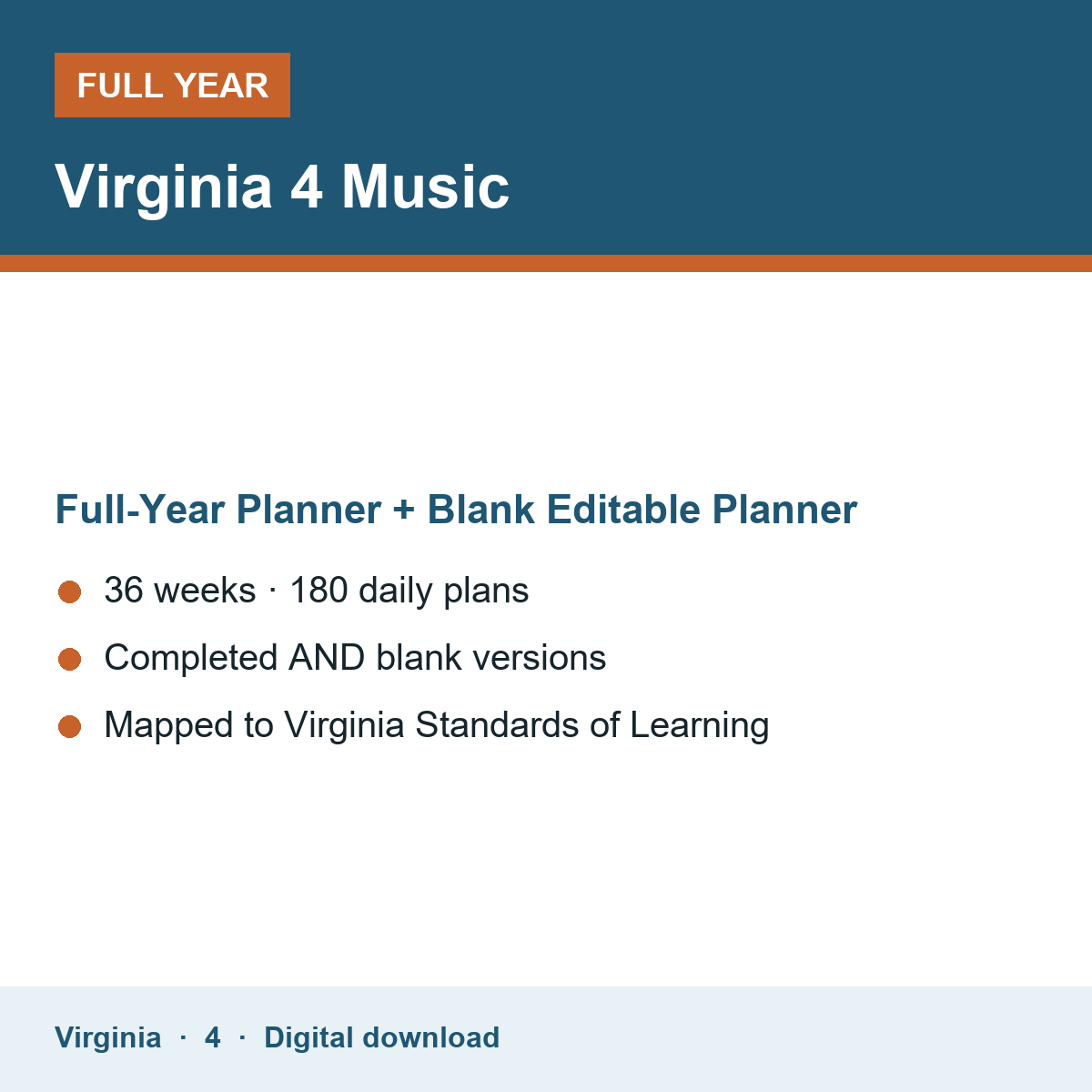 FULL YEAR

Virginia 4 Music

Full-Year Planner + Blank Editable Planner

• 36 weeks · 180 daily plans
• Completed AND blank versions
• Mapped to Virginia Standards of Learning

Virginia · 4 · Digital download